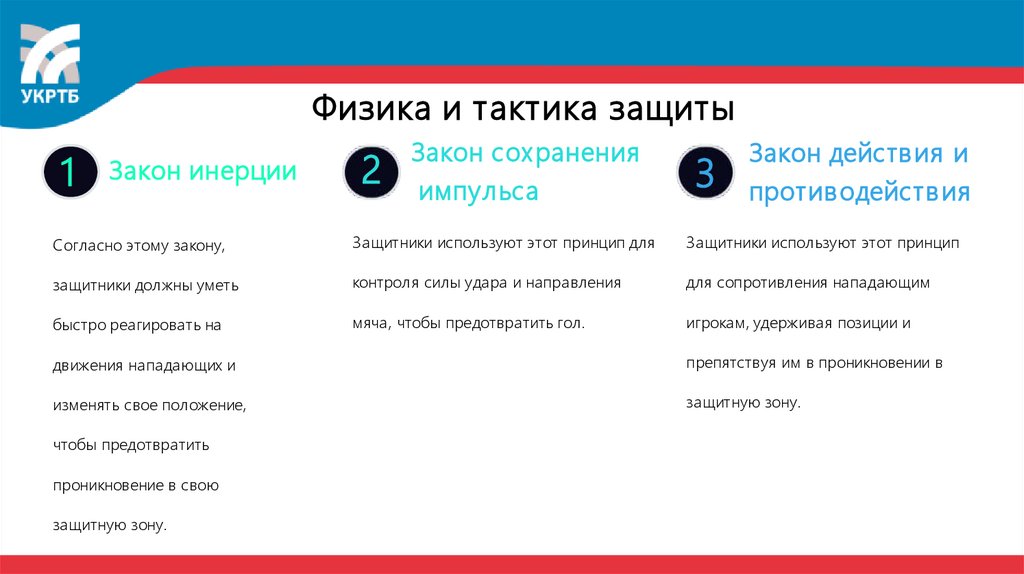 УКРТБ

Физика и тактика защиты

1 Закон инерции

Согласно этому закону, защитники должны уметь быстро реагировать на движения нападающих и изменять свое положение, чтобы предотвратить проникновение в свою защитную зону.

2 Закон сохранения импульса

Защитники используют этот принцип для контроля силы удара и направления мяча, чтобы предотвратить гол.

3 Закон действия и противодействия

Защитники используют этот принцип для сопротивления нападающим игрокам, удерживая позиции и препятствуя им в проникновении в защитную зону.